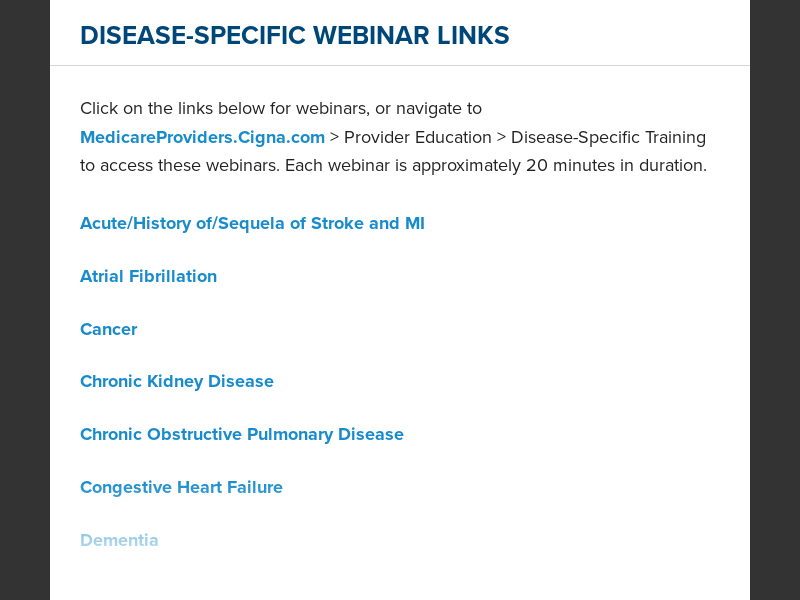 DISEASE-SPECIFIC WEBINAR LINKS

Click on the links below for webinars, or navigate to MedicareProviders.Cigna.com > Provider Education > Disease-Specific Training to access these webinars. Each webinar is approximately 20 minutes in duration.

Acute/History of/Sequela of Stroke and MI

Atrial Fibrillation

Cancer

Chronic Kidney Disease

Chronic Obstructive Pulmonary Disease

Congestive Heart Failure

Dementia